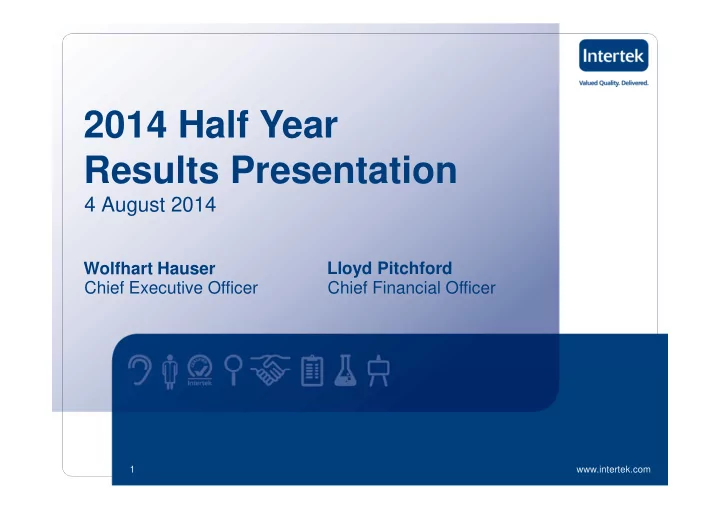 Intertek
Valued Quality. Delivered.

2014 Half Year Results Presentation
4 August 2014

Wolfhart Hauser
Chief Executive Officer

Lloyd Pitchford
Chief Financial Officer

Intertek

1

www.intertek.com